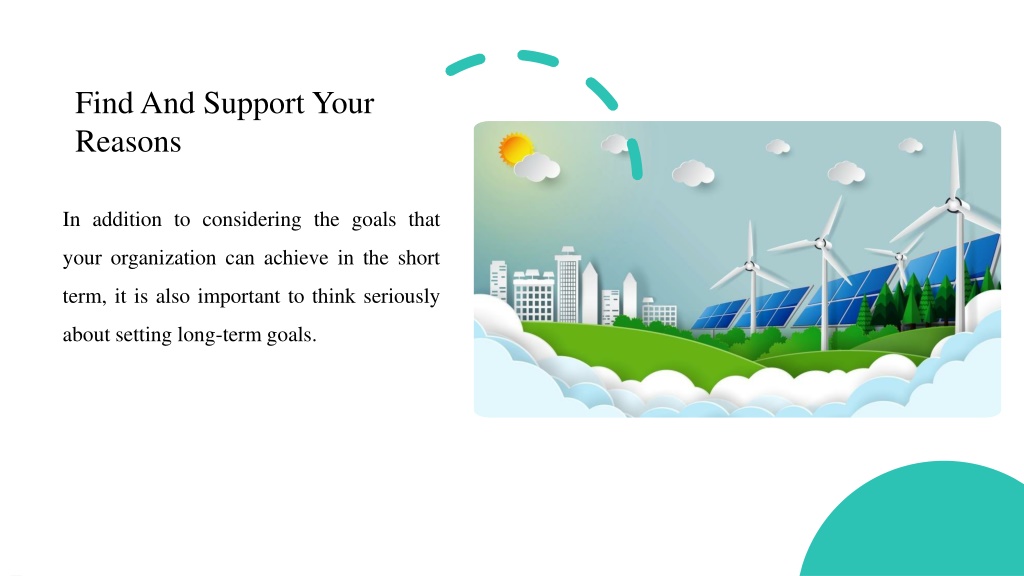 Find And Support Your Reasons

In addition to considering the goals that your organization can achieve in the short term, it is also important to think seriously about setting long-term goals.